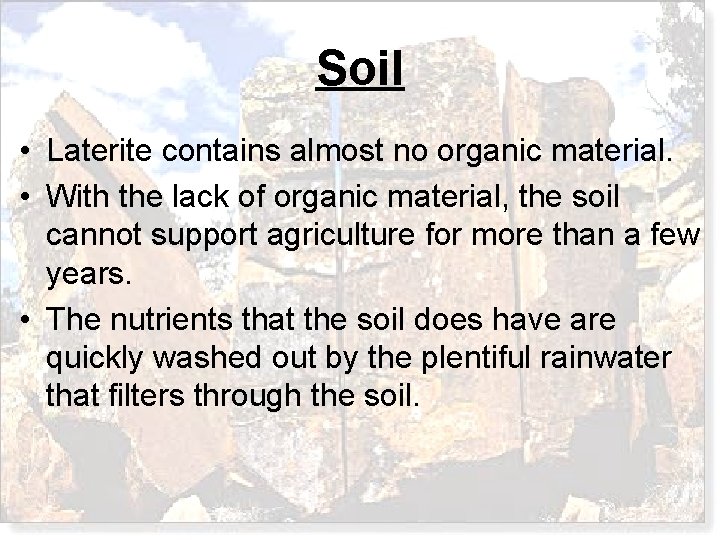 Soil

• Laterite contains almost no organic material.
• With the lack of organic material, the soil cannot support agriculture for more than a few years.
• The nutrients that the soil does have are quickly washed out by the plentiful rainwater that filters through the soil.